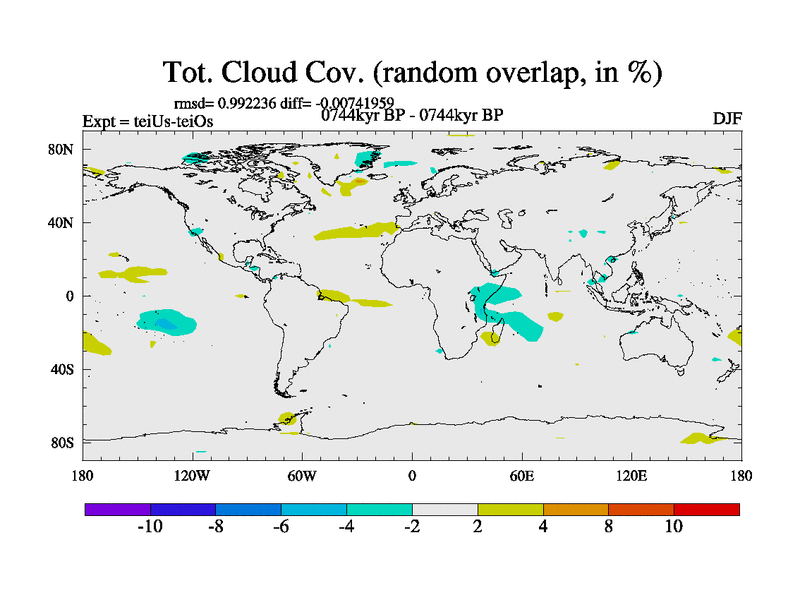 Tot. Cloud Cov. (random overlap, in %)

rmsd= 0.992236 diff= -0.00741959

Expt = teiUs-teiOs

0744kyr BP - 0744kyr BP

DJF

80N
40N
0
40S
80S

180 120W 60W 0 60E 120E 180

-10 -8 -6 -4 -2 2 4 8 10